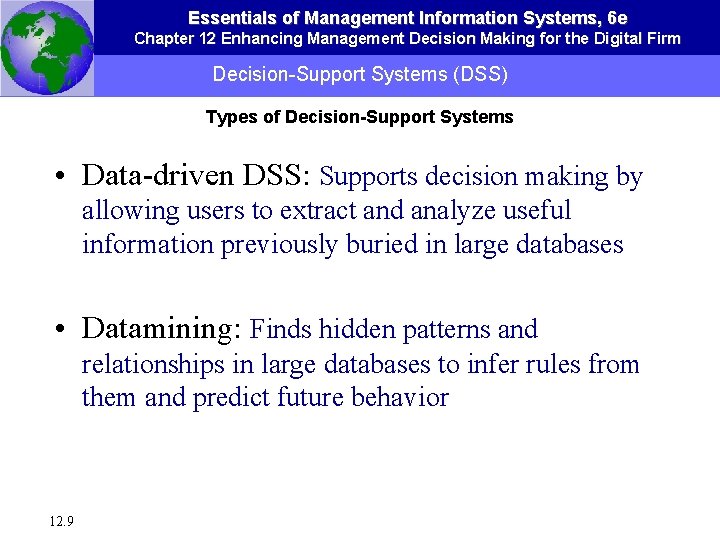 Essentials of Management Information Systems, 6e
Chapter 12 Enhancing Management Decision Making for the Digital Firm

Decision-Support Systems (DSS)

Types of Decision-Support Systems

• Data-driven DSS: Supports decision making by allowing users to extract and analyze useful information previously buried in large databases

• Datamining: Finds hidden patterns and relationships in large databases to infer rules from them and predict future behavior

12.9